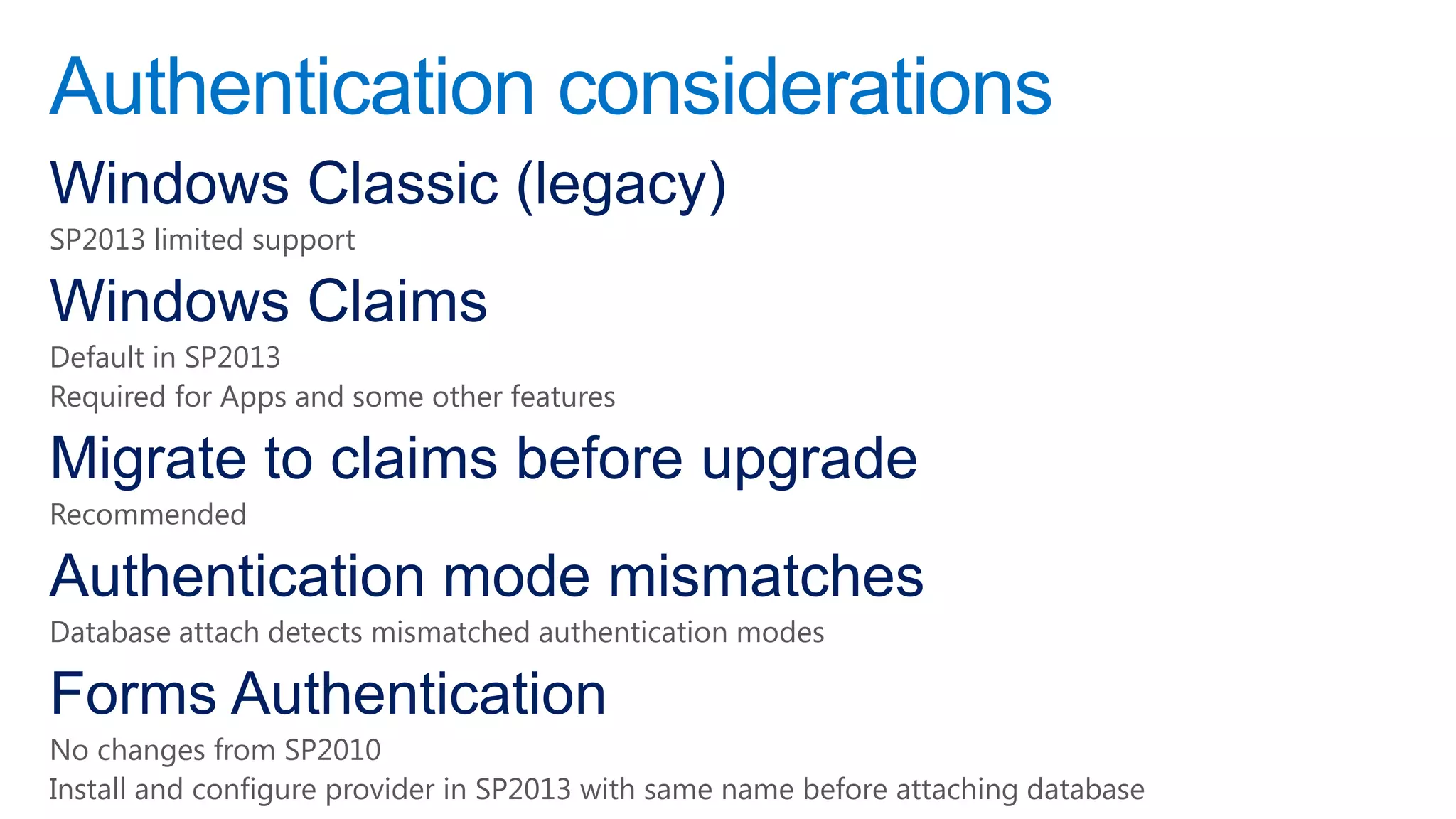 Authentication considerations

Windows Classic (legacy)

SP2013 limited support

Windows Claims

Default in SP2013

Required for Apps and some other features

Migrate to claims before upgrade

Recommended

Authentication mode mismatches

Database attach detects mismatched authentication modes

Forms Authentication

No changes from SP2010

Install and configure provider in SP2013 with same name before attaching database